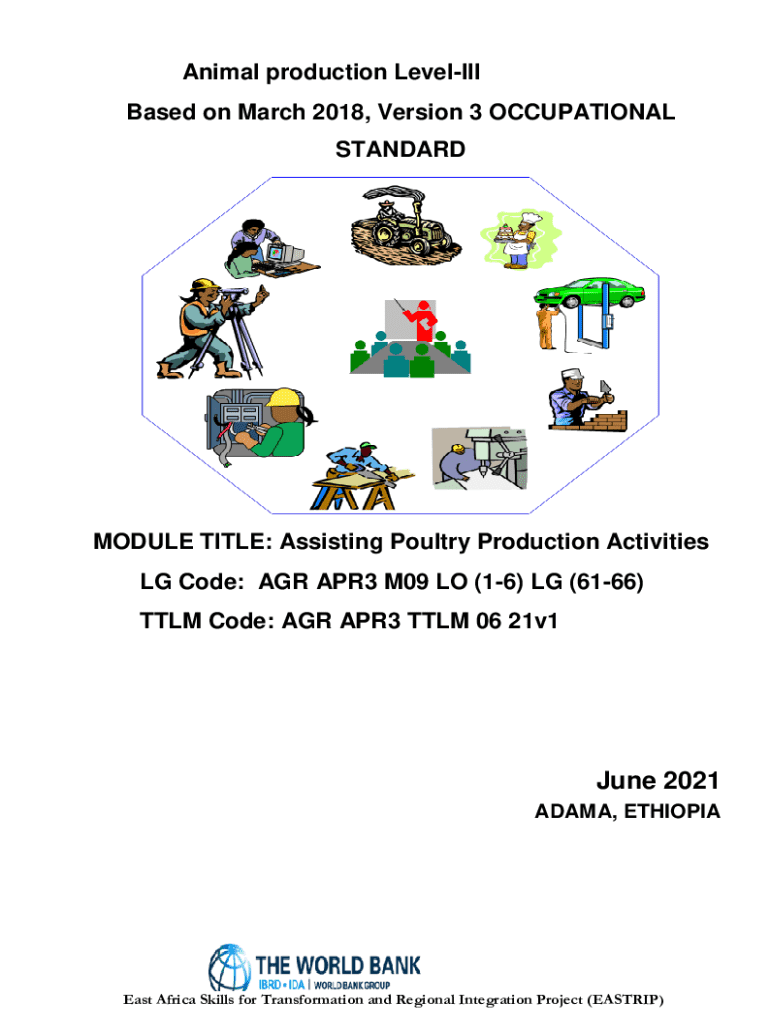 Animal production Level-III

Based on March 2018, Version 3 OCCUPATIONAL STANDARD

MODULE TITLE: Assisting Poultry Production Activities

LG Code: AGR APR3 M09 LO (1-6) LG (61-66)

TTLM Code: AGR APR3 TTLM 06 21v1

June 2021

ADAMA, ETHIOPIA

THE WORLD BANK
IBRD • IDA | WORLD BANK GROUP

East Africa Skills for Transformation and Regional Integration Project (EASTRIP)